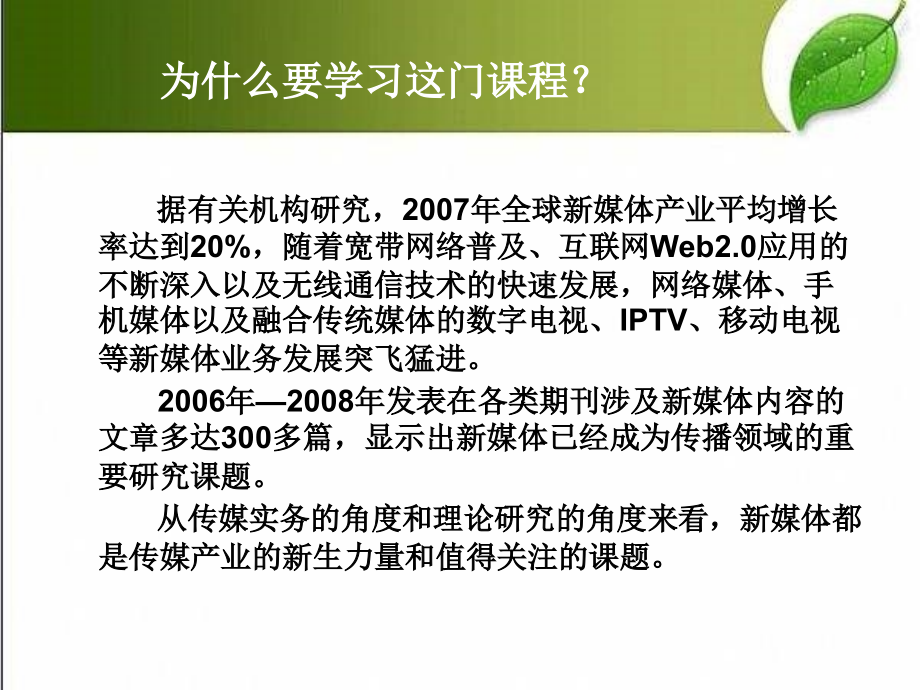 为什么要学习这门课程？

据有关机构研究，2007年全球新媒体产业平均增长率达到20%，随着宽带网络普及、互联网Web2.0应用的不断深入以及无线通信技术的快速发展，网络媒体、手机媒体以及融合传统媒体的数字电视、IPTV、移动电视等新媒体业务发展突飞猛进。

2006年—2008年发表在各类期刊涉及新媒体内容的文章多达300多篇，显示出新媒体已经成为传播领域的重要研究课题。

从传媒实务的角度和理论研究的角度来看，新媒体都是传媒产业的新生力量和值得关注的课题。